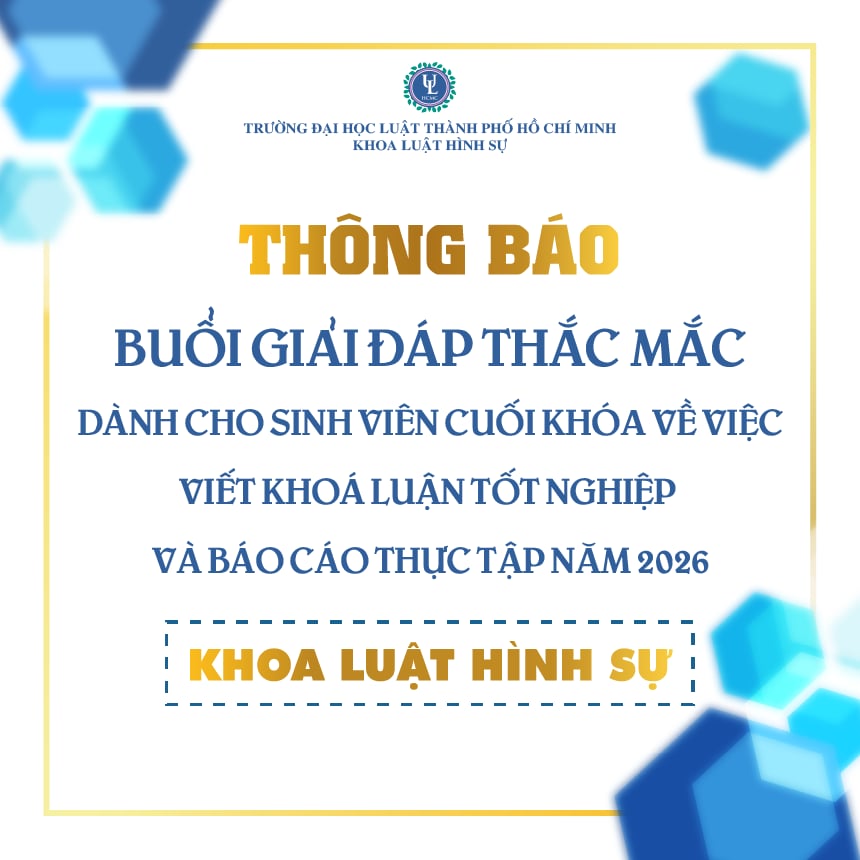 UL
HCMC

TRƯỜNG ĐẠI HỌC LUẬT THÀNH PHỐ HỒ CHÍ MINH
KHOA LUẬT HÌNH SỰ

THÔNG BÁO

BUỔI GIẢI ĐÁP THẮC MẮC

DÀNH CHO SINH VIÊN CUỐI KHÓA VỀ VIỆC VIẾT KHOÁ LUẬN TỐT NGHIỆP VÀ BÁO CÁO THỰC TẬP NĂM 2026

KHOA LUẬT HÌNH SỰ